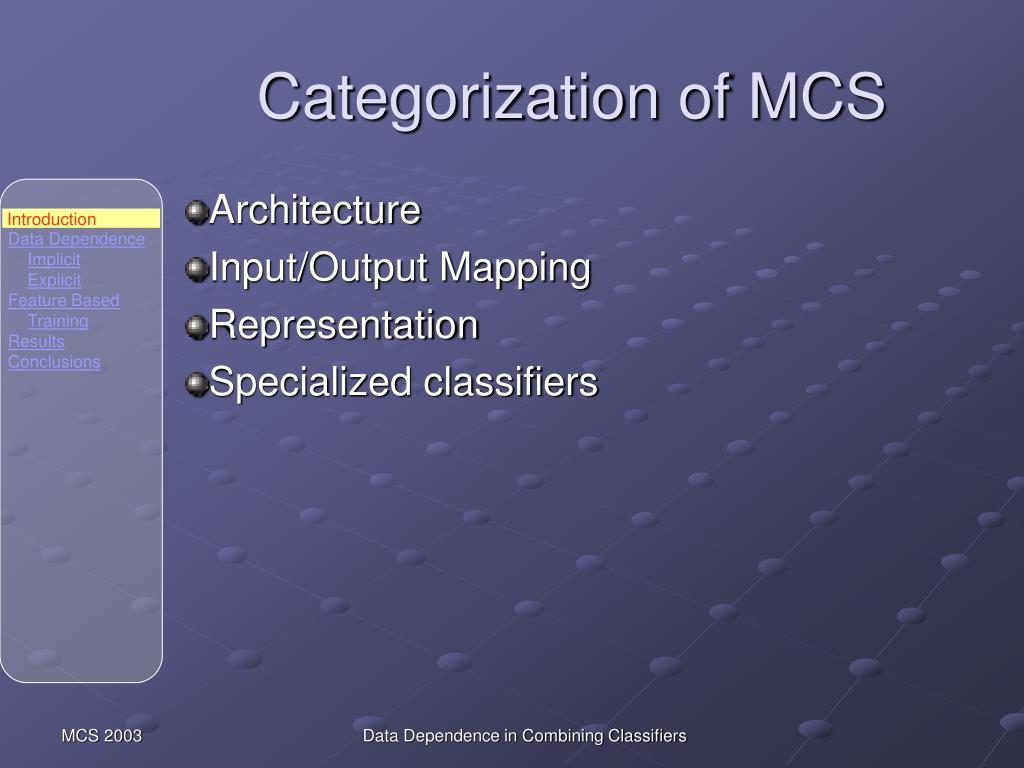 Categorization of MCS

Introduction
Data Dependence
Implicit
Explicit
Feature Based
Training
Results
Conclusions

Architecture
Input/Output Mapping
Representation
Specialized classifiers

MCS 2003

Data Dependence in Combining Classifiers